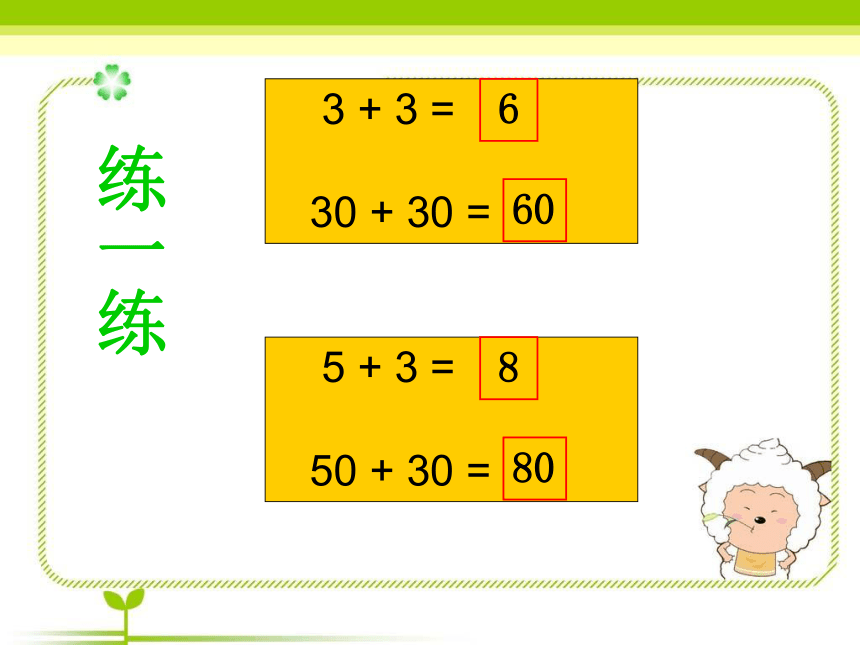 练一练

$3 + 3 = 6$

$30 + 30 = 60$

$5 + 3 = 8$

$50 + 30 = 80$